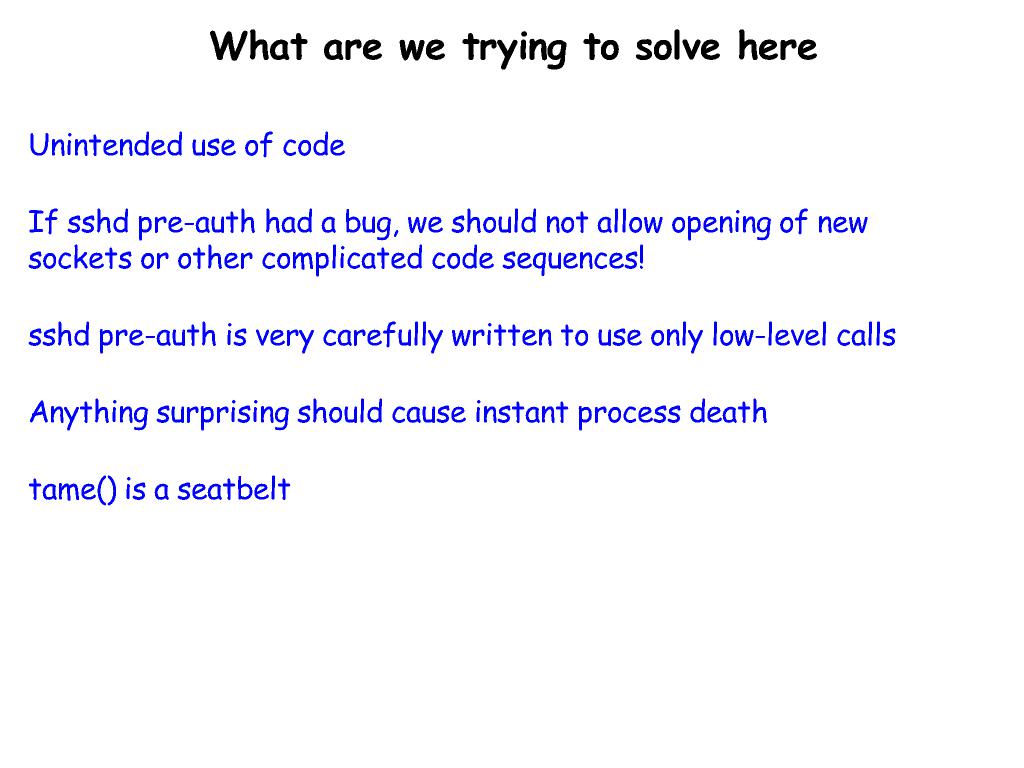 What are we trying to solve here

Unintended use of code

If sshd pre-auth had a bug, we should not allow opening of new sockets or other complicated code sequences!

sshd pre-auth is very carefully written to use only low-level calls

Anything surprising should cause instant process death

tame() is a seatbelt